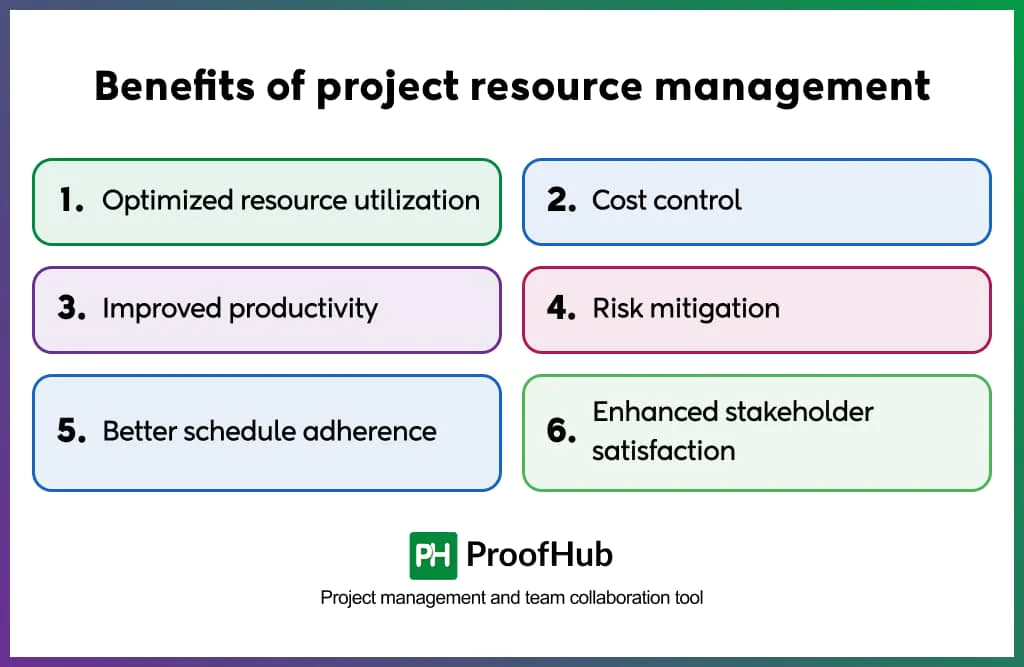 Benefits of project resource management

1. Optimized resource utilization

2. Cost control

3. Improved productivity

4. Risk mitigation

5. Better schedule adherence

6. Enhanced stakeholder satisfaction

PH ProofHub

Project management and team collaboration tool